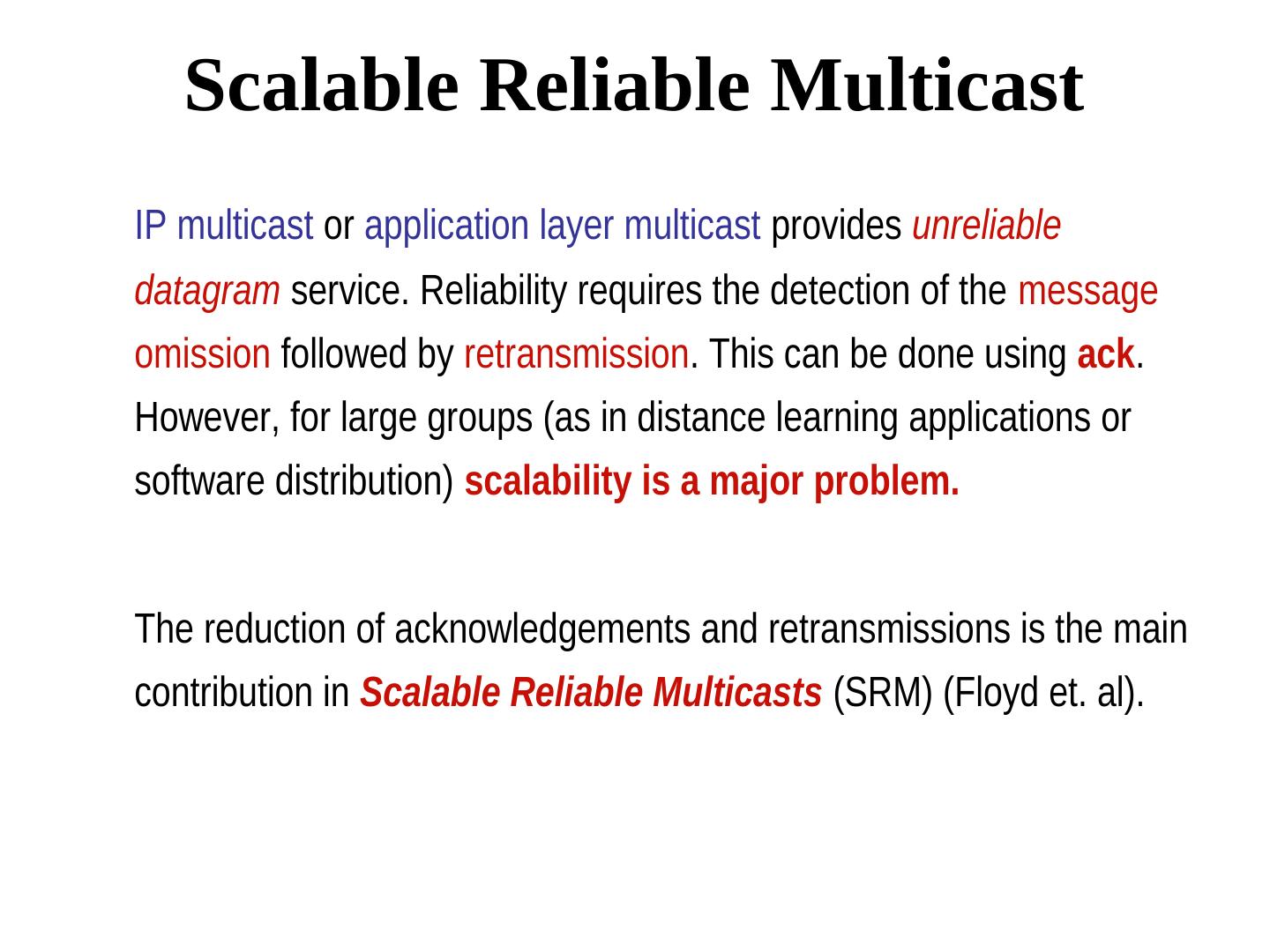 Scalable Reliable Multicast

IP multicast or application layer multicast provides unreliable datagram service. Reliability requires the detection of the message omission followed by retransmission. This can be done using ack. However, for large groups (as in distance learning applications or software distribution) scalability is a major problem.

The reduction of acknowledgements and retransmissions is the main contribution in Scalable Reliable Multicasts (SRM) (Floyd et. al).